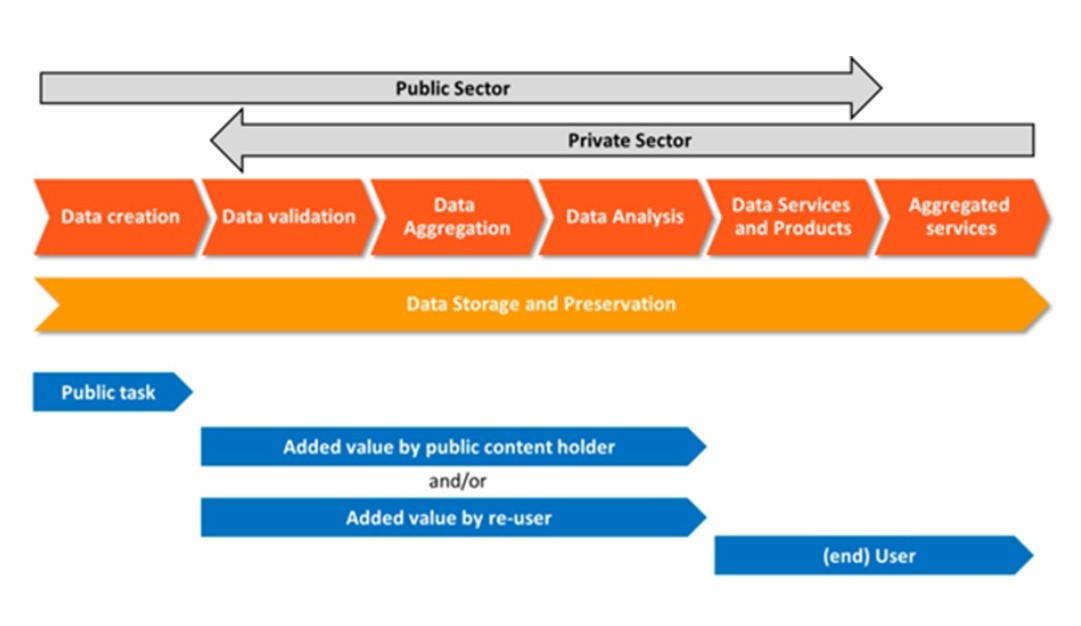 Public Sector

Private Sector

Data creation

Data validation

Data Aggregation

Data Analysis

Data Services and Products

Aggregated services

Data Storage and Preservation

Public task

Added value by public content holder

and/or

Added value by re-user

(end) User